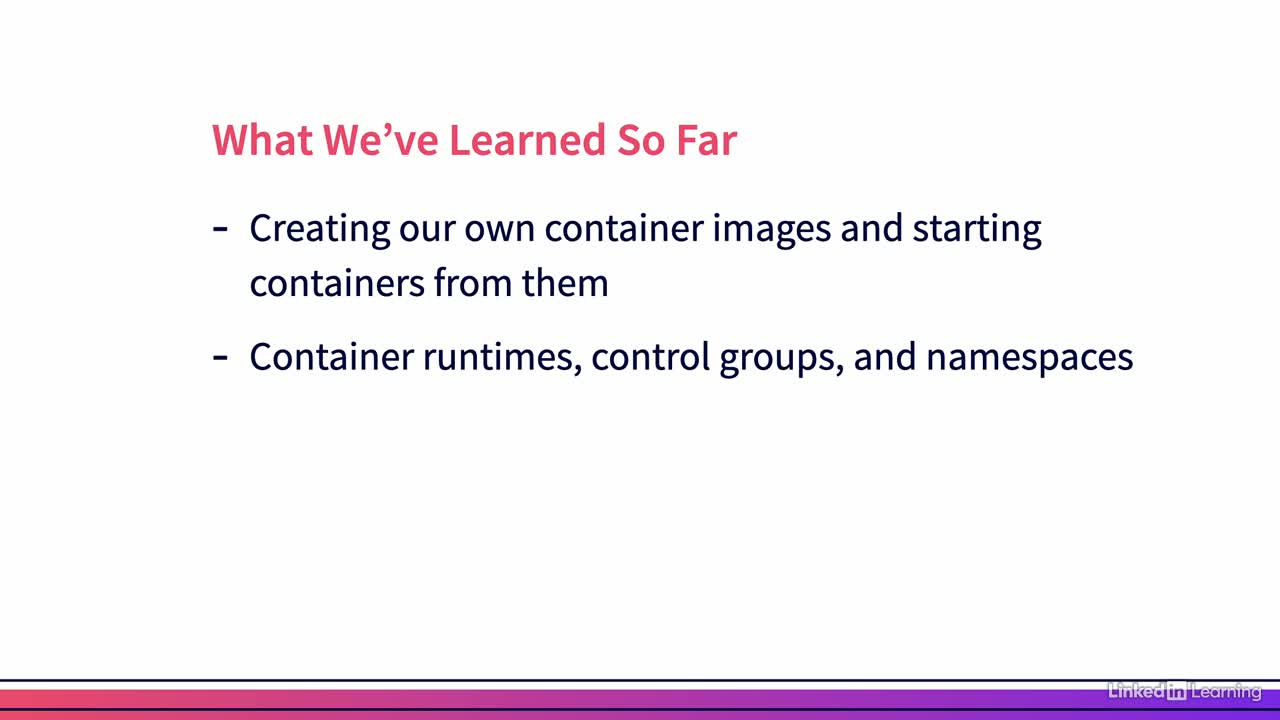 What We've Learned So Far

- Creating our own container images and starting containers from them

- Container runtimes, control groups, and namespaces

LinkedIn Learning